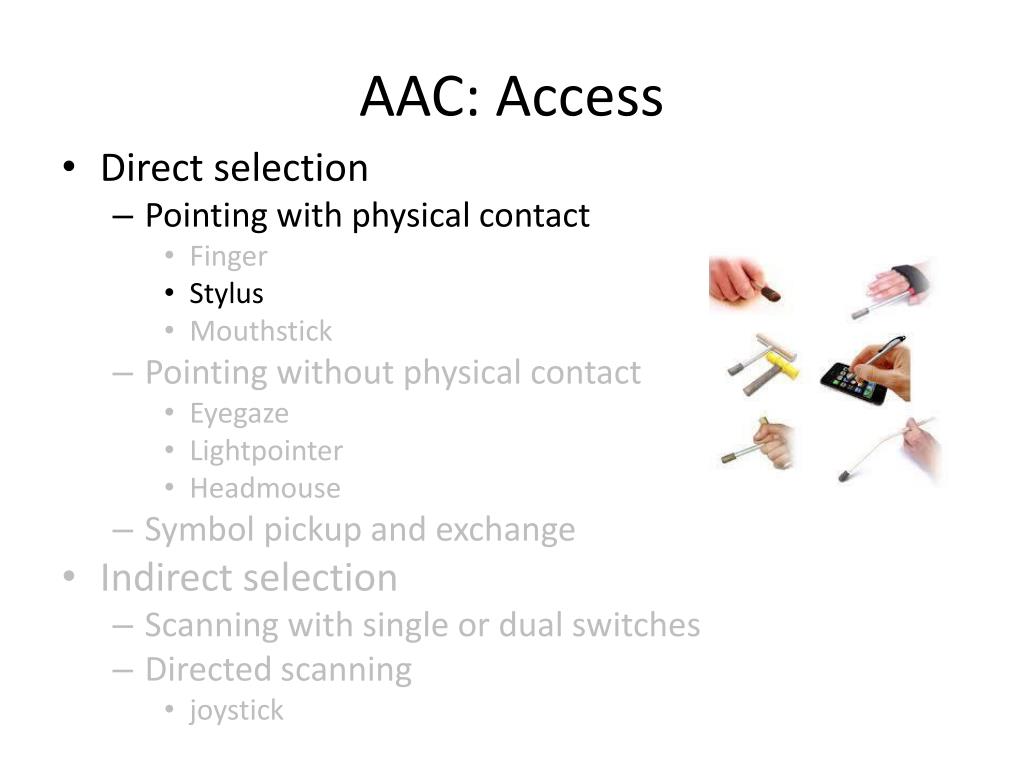 AAC: Access

• Direct selection
 – Pointing with physical contact
  • Finger
  • Stylus
  • Mouthstick
 – Pointing without physical contact
  • Eyegaze
  • Lightpointer
  • Headmouse
 – Symbol pickup and exchange
• Indirect selection
 – Scanning with single or dual switches
 – Directed scanning
  • joystick